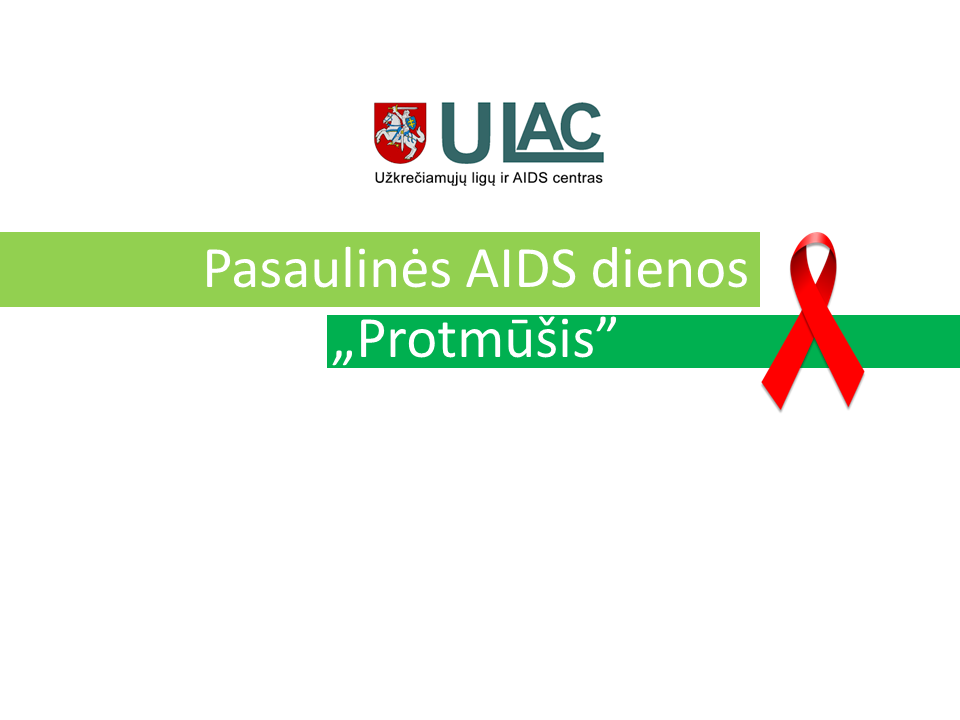 ULAC
Užkrečiamųjų ligų ir AIDS centras

Pasaulinės AIDS dienos
„Protmūšis”